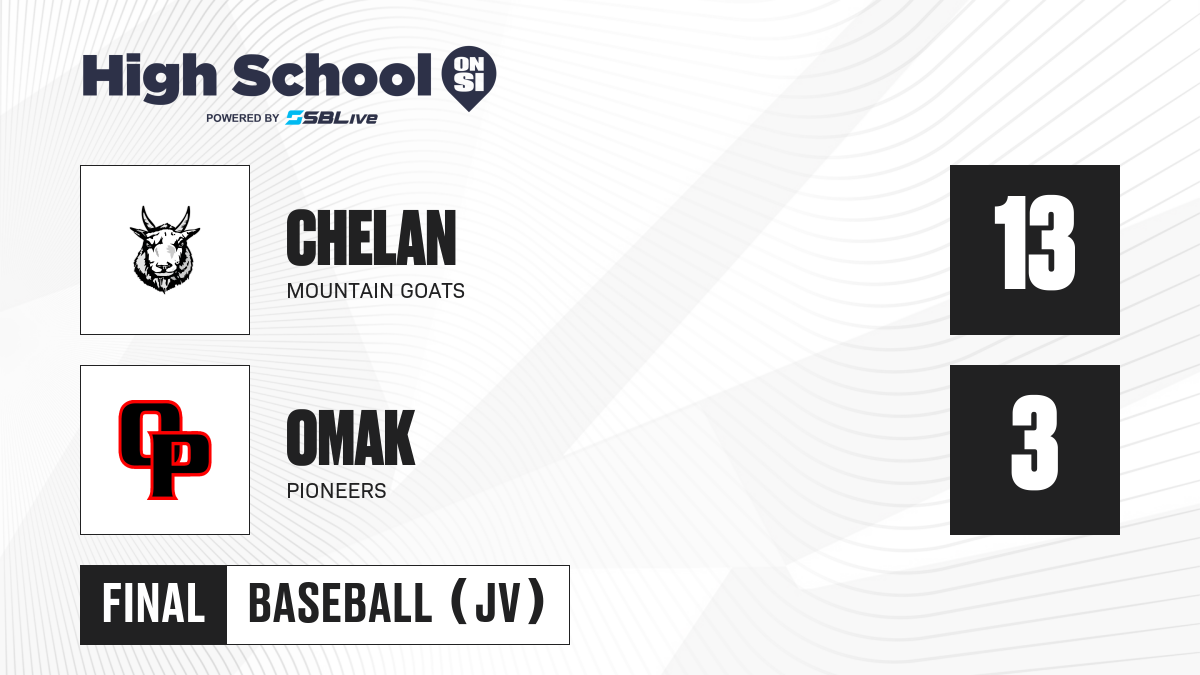 High School ON SI
POWERED BY SBLive

CHELAN
MOUNTAIN GOATS
13

OP
OMAK
PIONEERS
3

FINAL
BASEBALL (JV)